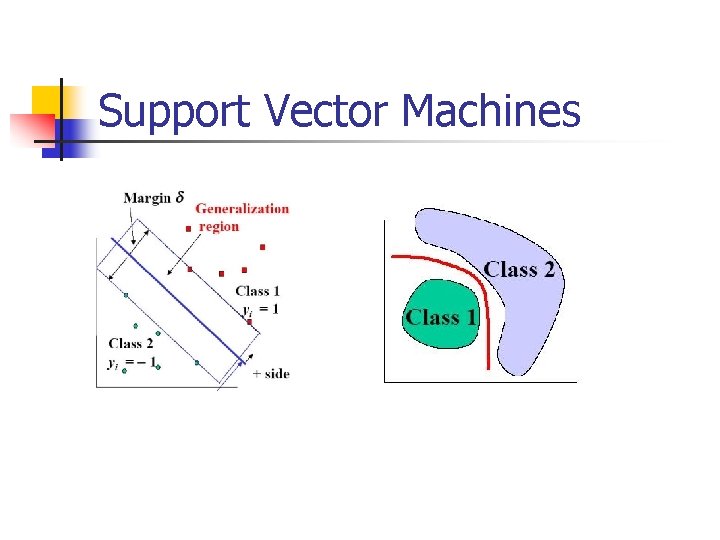 Support Vector Machines

Margin $\delta$
Generalization region
Class 1
$y_i = 1$
Class 2
$y_i = -1$
+ side

Class 2
Class 1